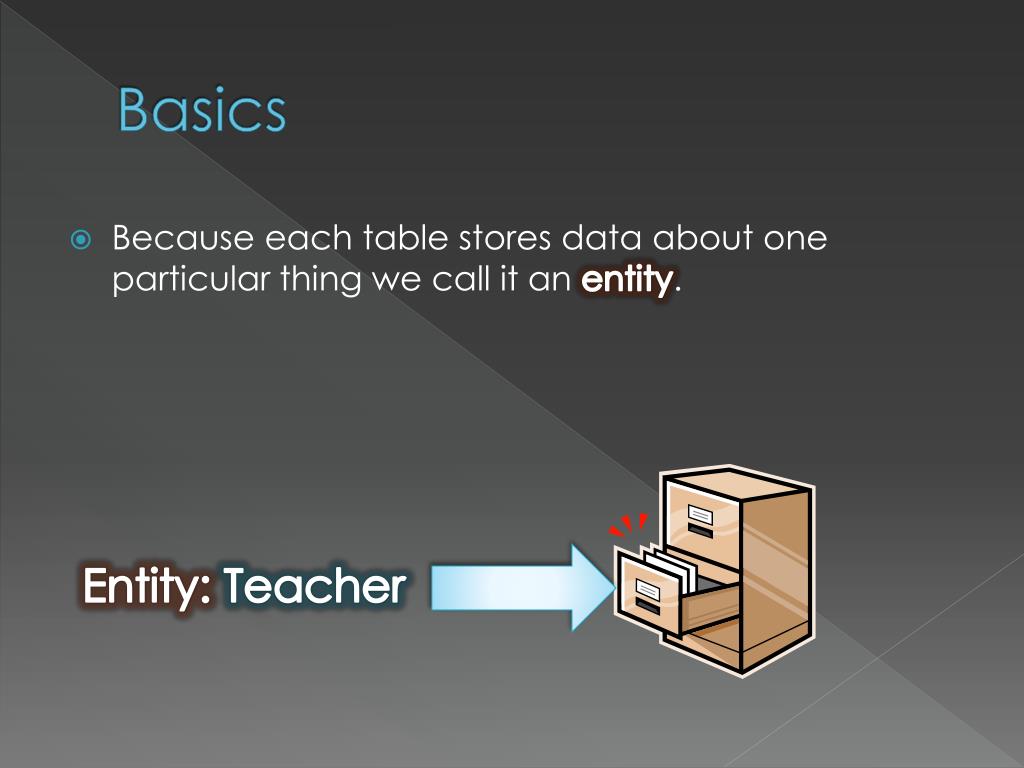 Basics

Because each table stores data about one particular thing we call it an entity.

Entity: Teacher